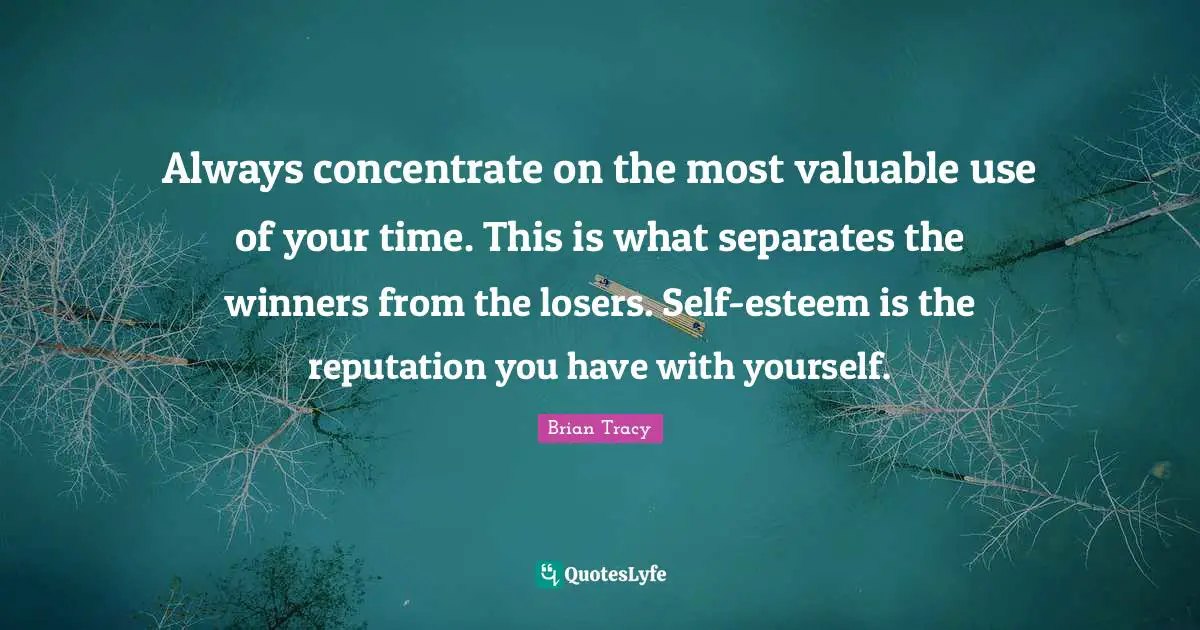 Always concentrate on the most valuable use of your time. This is what separates the winners from the losers. Self-esteem is the reputation you have with yourself.

Brian Tracy

QuotesLyfe